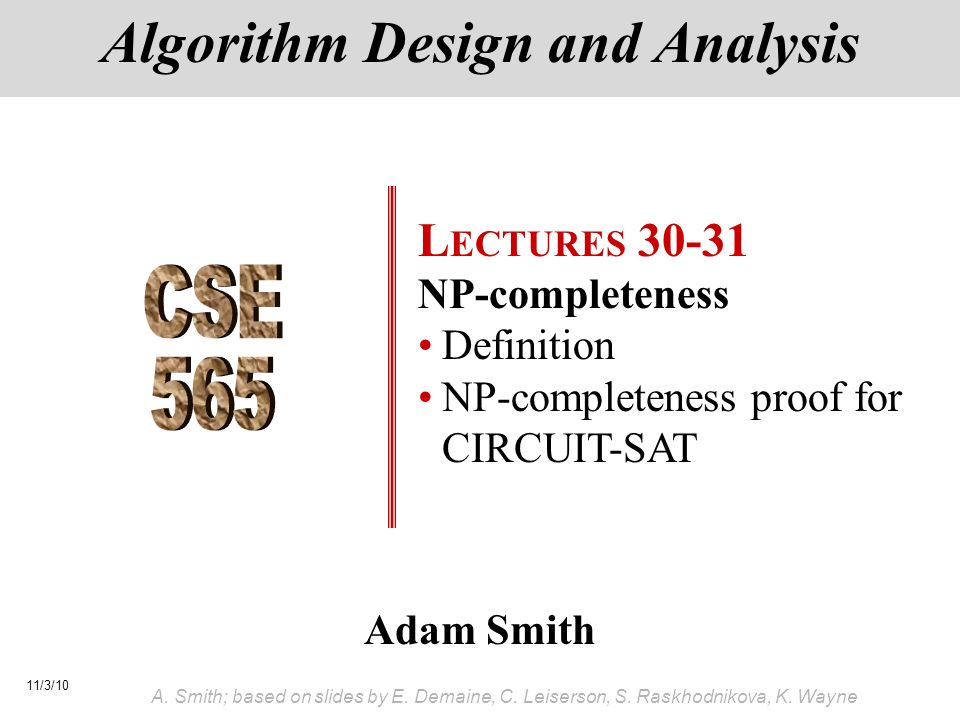 Algorithm Design and Analysis

CSE 565

LECTURES 30-31
NP-completeness
• Definition
• NP-completeness proof for CIRCUIT-SAT

Adam Smith

11/3/10

A. Smith; based on slides by E. Demaine, C. Leiserson, S. Raskhodnikova, K. Wayne